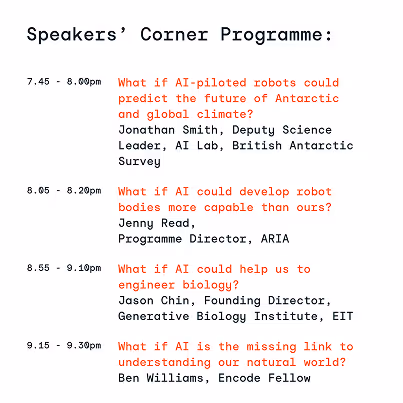 Speakers' Corner Programme:

7.45 - 8.00pm What if AI-piloted robots could predict the future of Antarctic and global climate?
Jonathan Smith, Deputy Science Leader, AI Lab, British Antarctic Survey

8.05 - 8.20pm What if AI could develop robot bodies more capable than ours?
Jenny Read,
Programme Director, ARIA

8.55 - 9.10pm What if AI could help us to engineer biology?
Jason Chin, Founding Director, Generative Biology Institute, EIT

9.15 - 9.30pm What if AI is the missing link to understanding our natural world?
Ben Williams, Encode Fellow